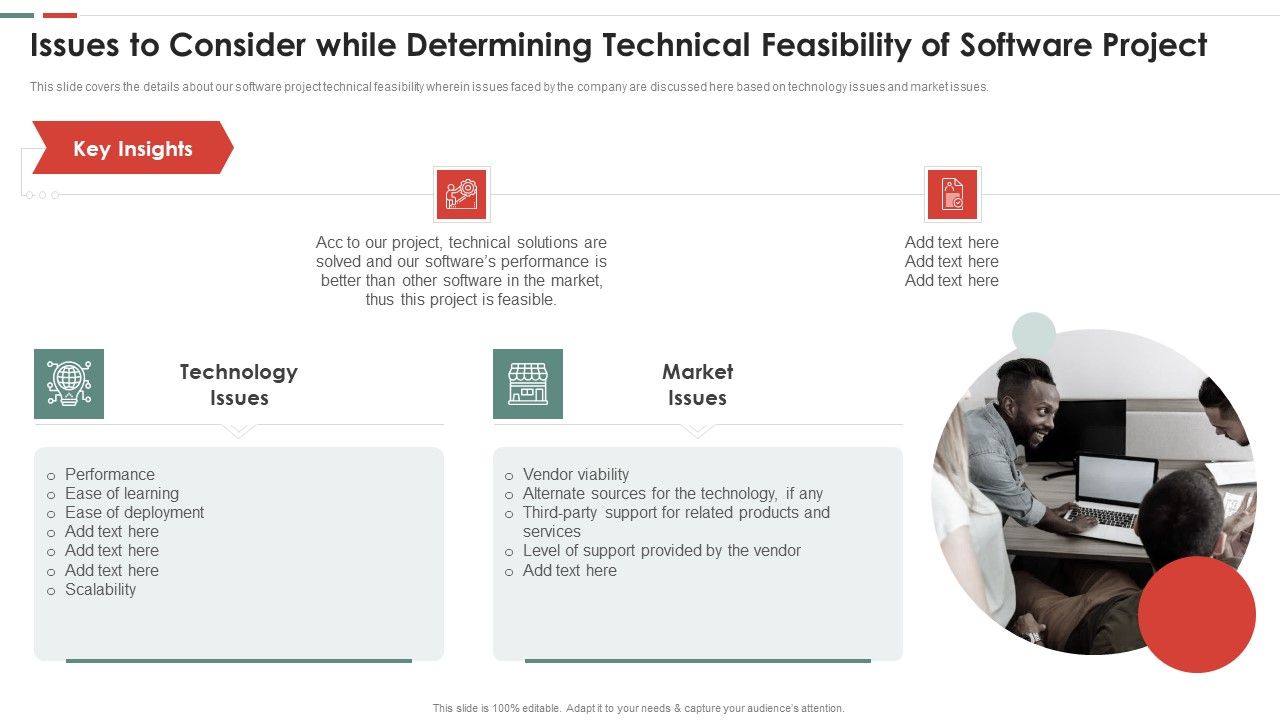 Issues to Consider while Determining Technical Feasibility of Software Project

This slide covers the details about our software project technical feasibility wherein issues faced by the company are discussed here based on technology issues and market issues.

Key Insights

Acc to our project, technical solutions are solved and our software's performance is better than other software in the market, thus this project is feasible.

Add text here
Add text here
Add text here

Technology Issues

o Performance
o Ease of learning
o Ease of deployment
o Add text here
o Add text here
o Add text here
o Scalability

Market Issues

o Vendor viability
o Alternate sources for the technology, if any
o Third-party support for related products and services
o Level of support provided by the vendor
o Add text here

This slide is 100% editable. Adapt it to your needs & capture your audience's attention.